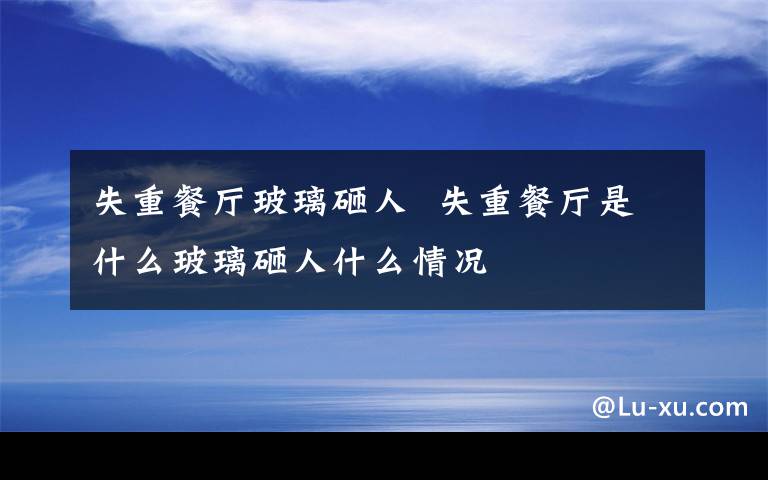 失重餐厅玻璃砸人 失重餐厅是什么玻璃砸人什么情况

@Lu-xu.com